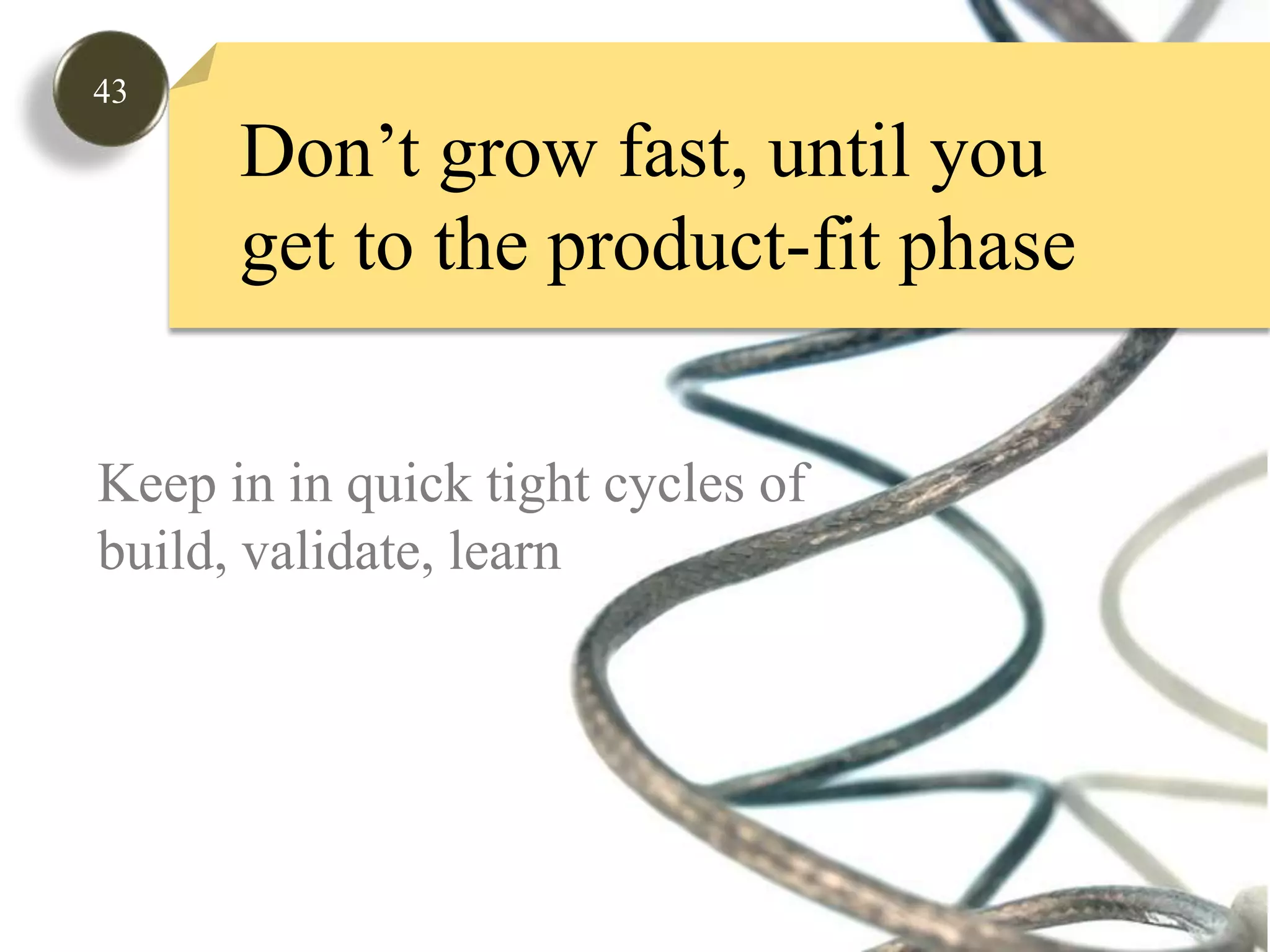 43

Don’t grow fast, until you get to the product-fit phase

Keep in in quick tight cycles of build, validate, learn